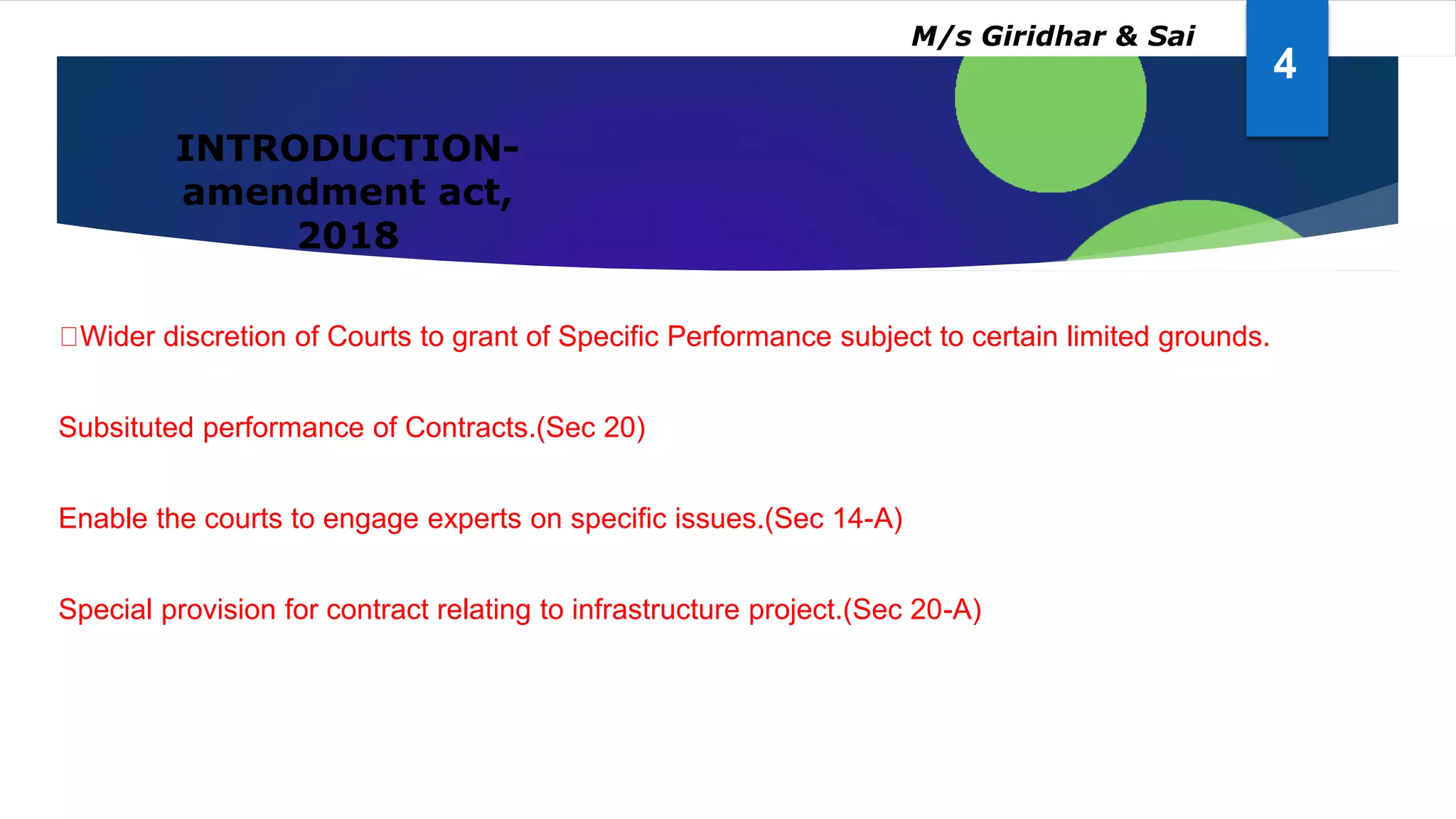 M/s Giridhar & Sai

4

INTRODUCTION- amendment act, 2018

□Wider discretion of Courts to grant of Specific Performance subject to certain limited grounds.

Subsituted performance of Contracts.(Sec 20)

Enable the courts to engage experts on specific issues.(Sec 14-A)

Special provision for contract relating to infrastructure project.(Sec 20-A)